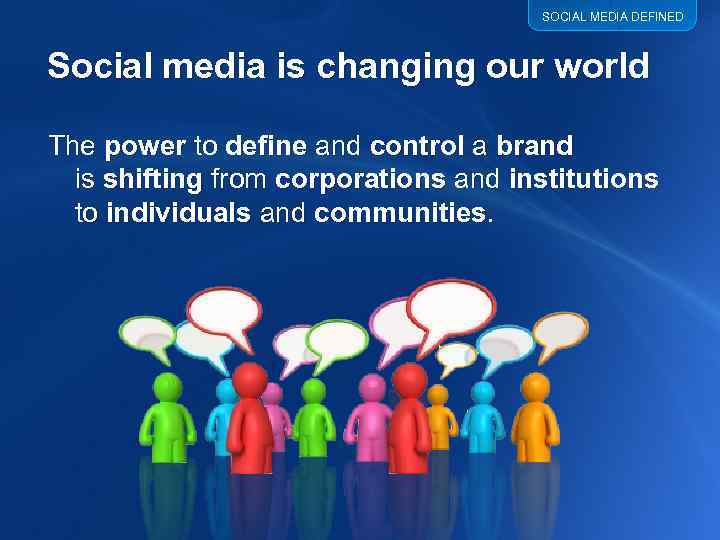 SOCIAL MEDIA DEFINED

Social media is changing our world

The power to define and control a brand is shifting from corporations and institutions to individuals and communities.